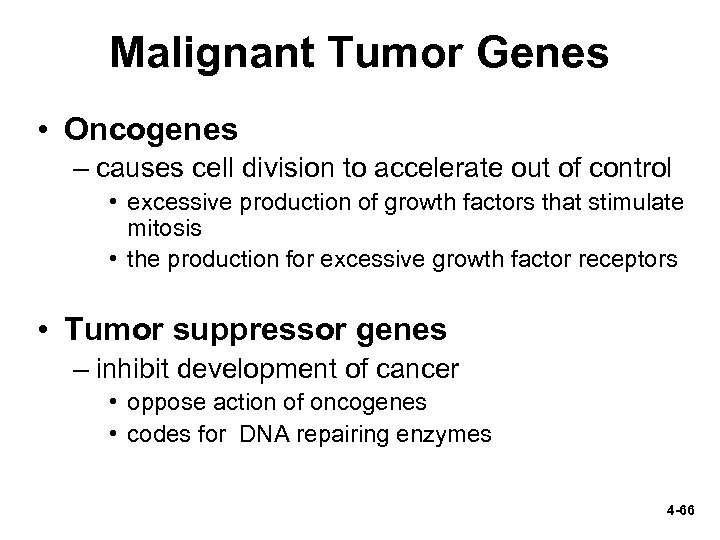 Malignant Tumor Genes

• Oncogenes
– causes cell division to accelerate out of control
• excessive production of growth factors that stimulate mitosis
• the production for excessive growth factor receptors

• Tumor suppressor genes
– inhibit development of cancer
• oppose action of oncogenes
• codes for DNA repairing enzymes

4-66